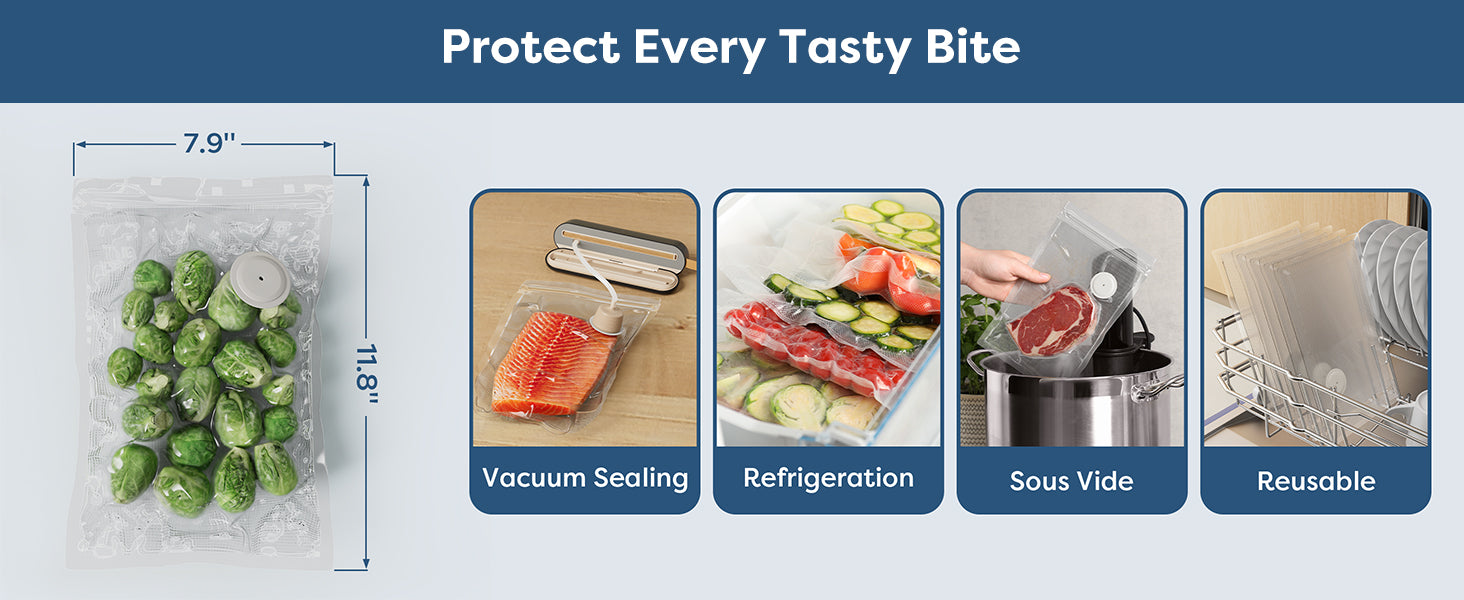 Protect Every Tasty Bite

7.9"

11.8"

Vacuum Sealing

Refrigeration

Sous Vide

Reusable